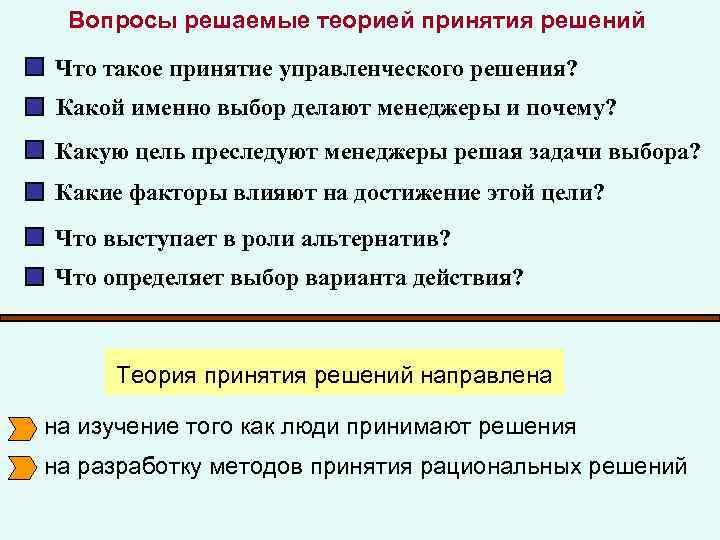 Вопросы решаемые теорией принятия решений

Что такое принятие управленческого решения?

Какой именно выбор делают менеджеры и почему?

Какую цель преследуют менеджеры решая задачи выбора?

Какие факторы влияют на достижение этой цели?

Что выступает в роли альтернатив?

Что определяет выбор варианта действия?

Теория принятия решений направлена

на изучение того как люди принимают решения

на разработку методов принятия рациональных решений